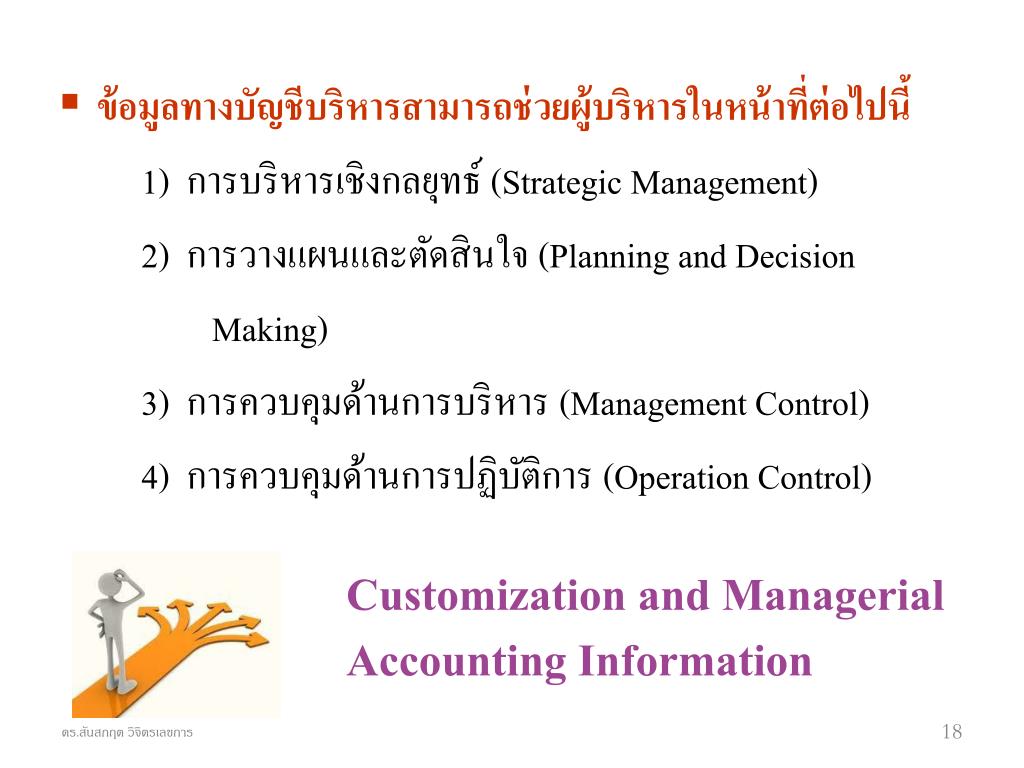 ▪ ข้อมูลทางบัญชีบริหารสามารถช่วยผู้บริหารในหน้าที่ต่อไปนี้

1) การบริหารเชิงกลยุทธ์ (Strategic Management)

2) การวางแผนและตัดสินใจ (Planning and Decision Making)

3) การควบคุมด้านการบริหาร (Management Control)

4) การควบคุมด้านการปฏิบัติการ (Operation Control)

Customization and Managerial Accounting Information

ดร.สันสกฤต วิจิตรเลขการ

18